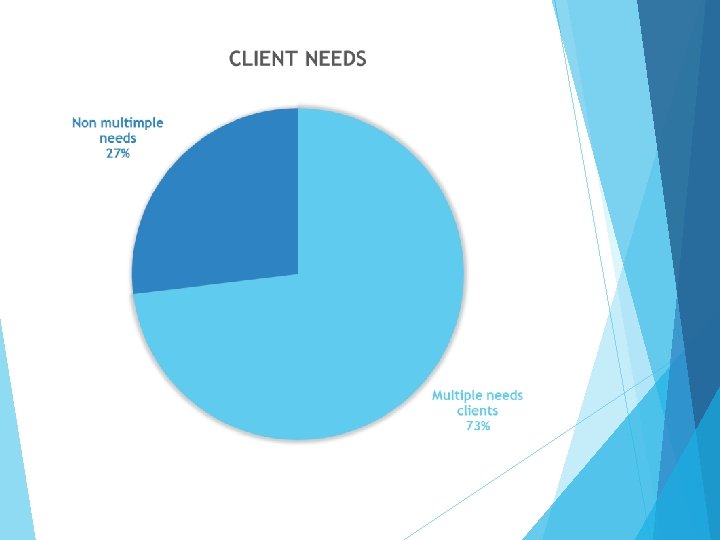 CLIENT NEEDS

Non multimple needs 27%

Multiple needs clients 73%